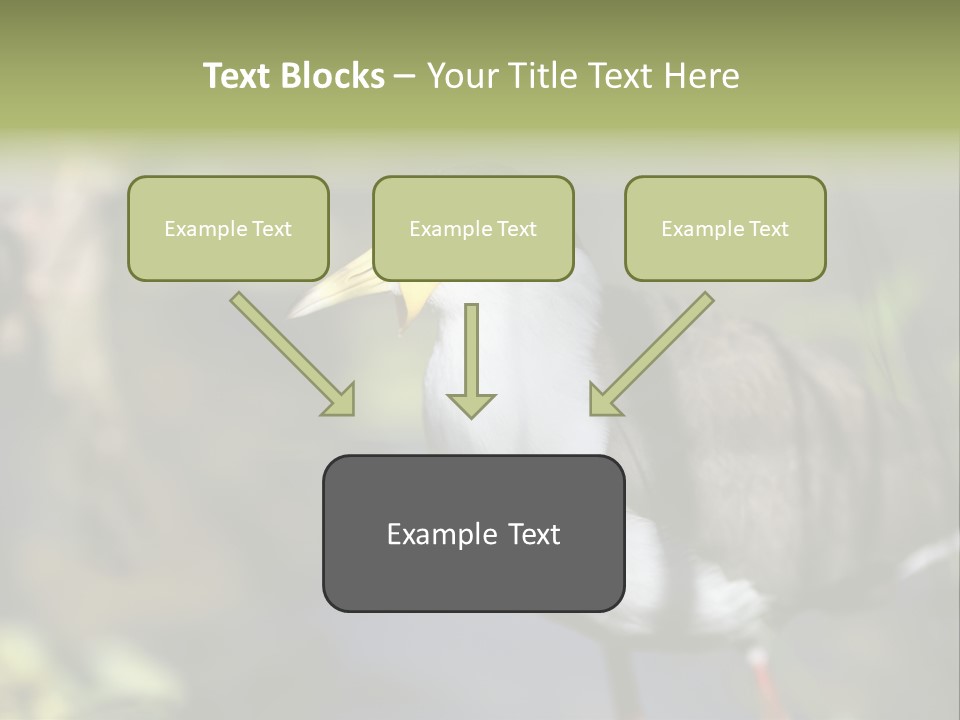 Text Blocks – Your Title Text Here

Example Text

Example Text

Example Text

Example Text